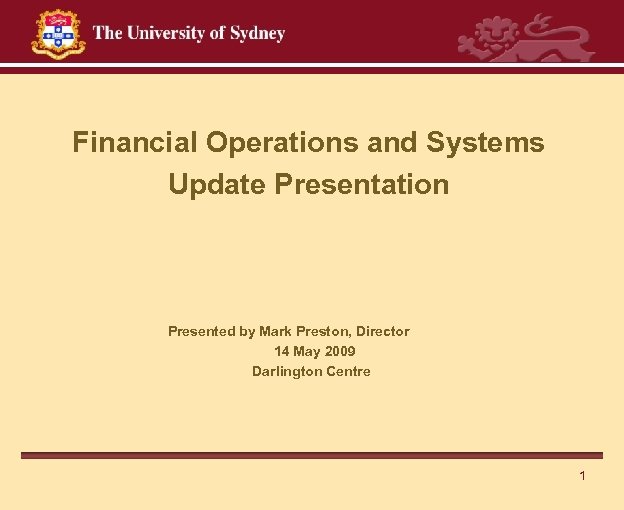 The University of Sydney

Financial Operations and Systems Update Presentation

Presented by Mark Preston, Director
14 May 2009
Darlington Centre

1